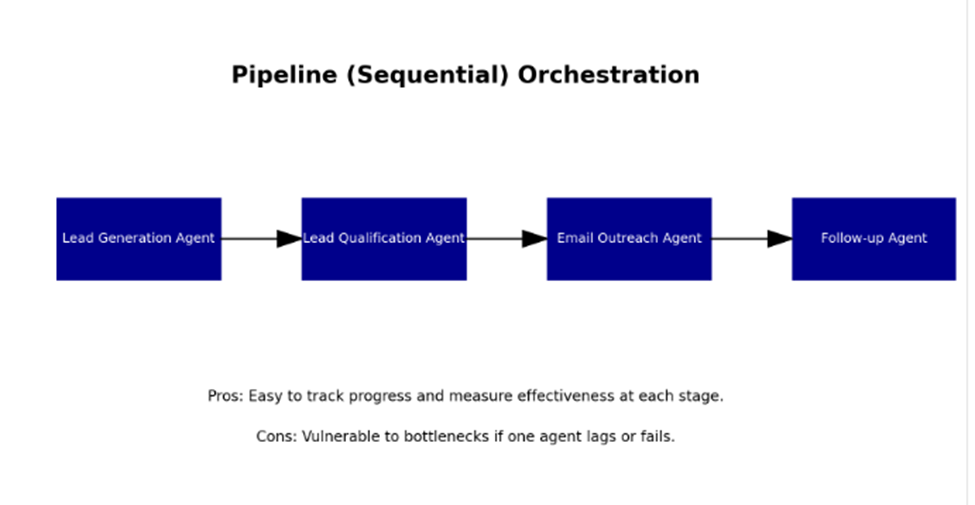 Pipeline (Sequential) Orchestration

Lead Generation Agent

Lead Qualification Agent

Email Outreach Agent

Follow-up Agent

Pros: Easy to track progress and measure effectiveness at each stage.

Cons: Vulnerable to bottlenecks if one agent lags or fails.